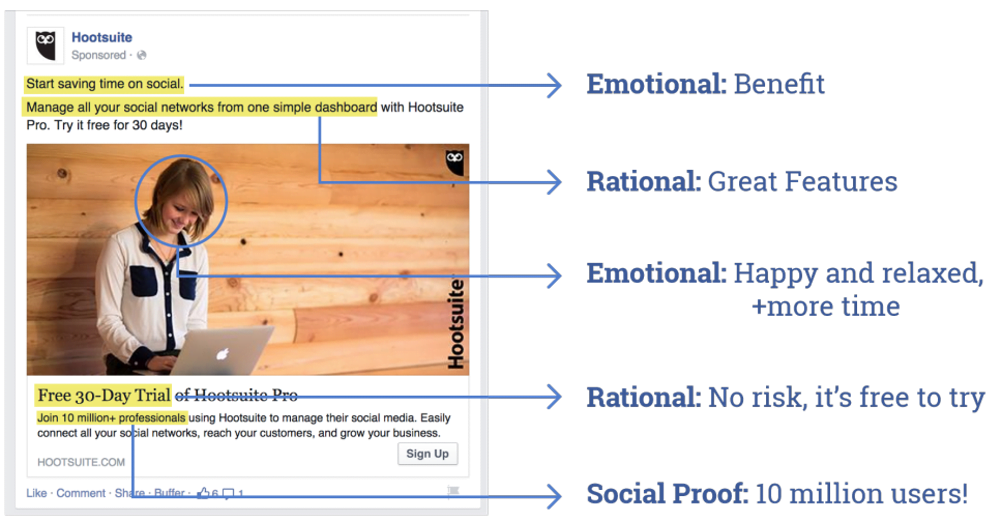 Hootsuite
Sponsored · 

Start saving time on social.

Manage all your social networks from one simple dashboard with Hootsuite Pro. Try it free for 30 days!

Hootsuite

Free 30-Day Trial of Hootsuite Pro

Join 10 million+ professionals using Hootsuite to manage their social media. Easily connect all your social networks, reach your customers, and grow your business.

HOOTSUITE.COM

Sign Up

Like · Comment · Share · Buffer · 6 1

Emotional: Benefit

Rational: Great Features

Emotional: Happy and relaxed, +more time

Rational: No risk, it's free to try

Social Proof: 10 million users!